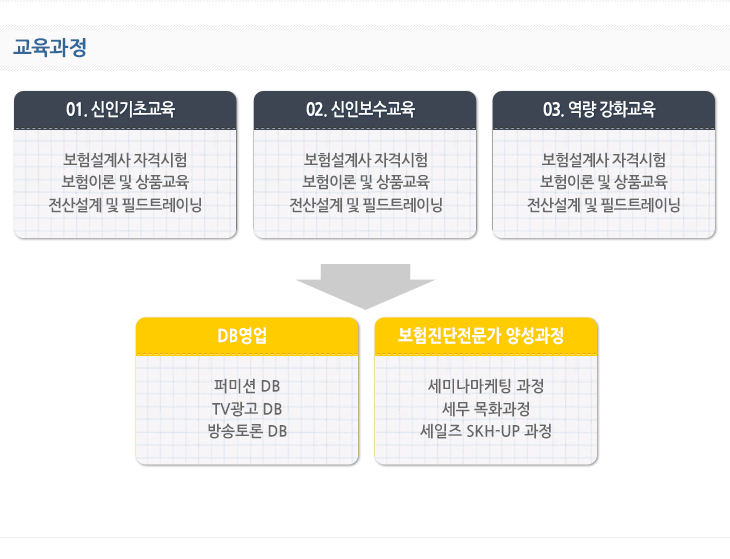 교육과정

01. 신인기초교육

보험설계사 자격시험
보험이론 및 상품교육
전산설계 및 필드트레이닝

02. 신인보수교육

보험설계사 자격시험
보험이론 및 상품교육
전산설계 및 필드트레이닝

03. 역량 강화교육

보험설계사 자격시험
보험이론 및 상품교육
전산설계 및 필드트레이닝

DB영업

퍼미션 DB
TV광고 DB
방송토론 DB

보험진단전문가 양성과정

세미나마케팅 과정
세무 목화과정
세일즈 SKH-UP 과정